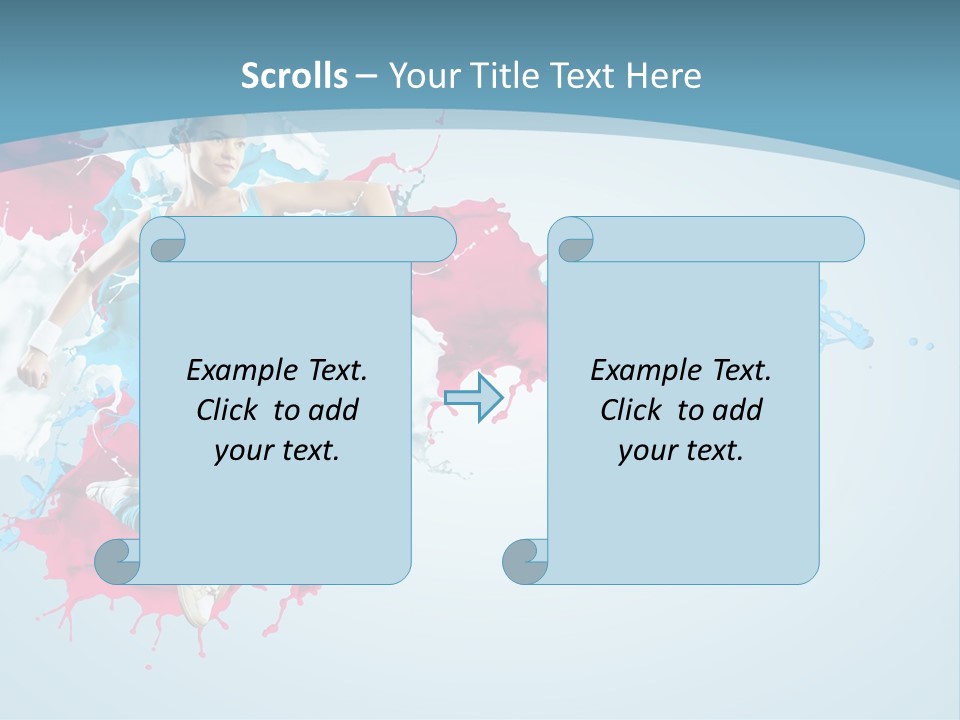 Scrolls – Your Title Text Here

Example Text.
Click to add
your text.

Example Text.
Click to add
your text.